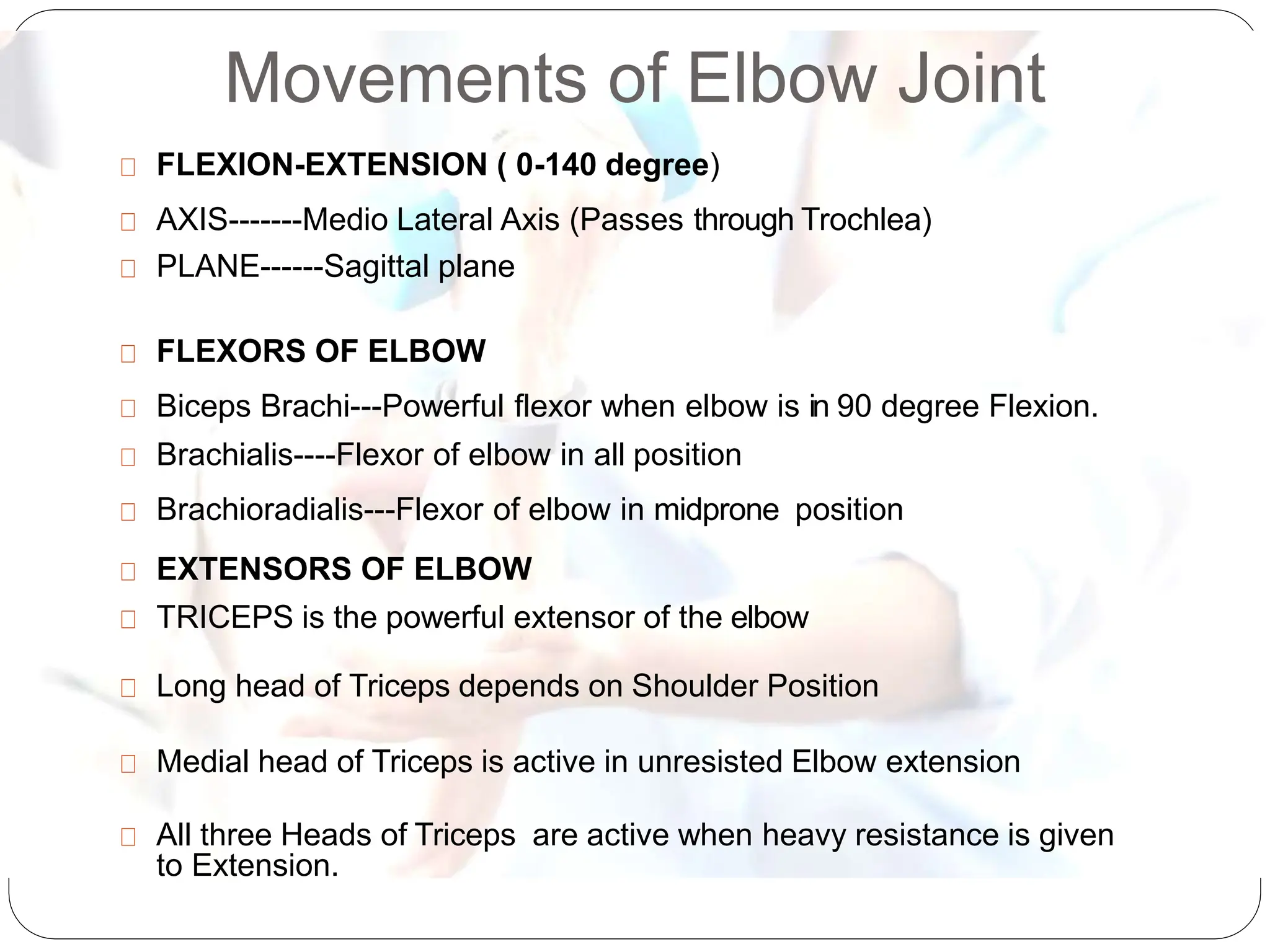 Movements of Elbow Joint

FLEXION-EXTENSION ( 0-140 degree)

AXIS-------Medio Lateral Axis (Passes through Trochlea)

PLANE------Sagittal plane

FLEXORS OF ELBOW

Biceps Brachi---Powerful flexor when elbow is in 90 degree Flexion.

Brachialis----Flexor of elbow in all position

Brachioradialis---Flexor of elbow in midprone position

EXTENSORS OF ELBOW

TRICEPS is the powerful extensor of the elbow

Long head of Triceps depends on Shoulder Position

Medial head of Triceps is active in unresisted Elbow extension

All three Heads of Triceps are active when heavy resistance is given to Extension.